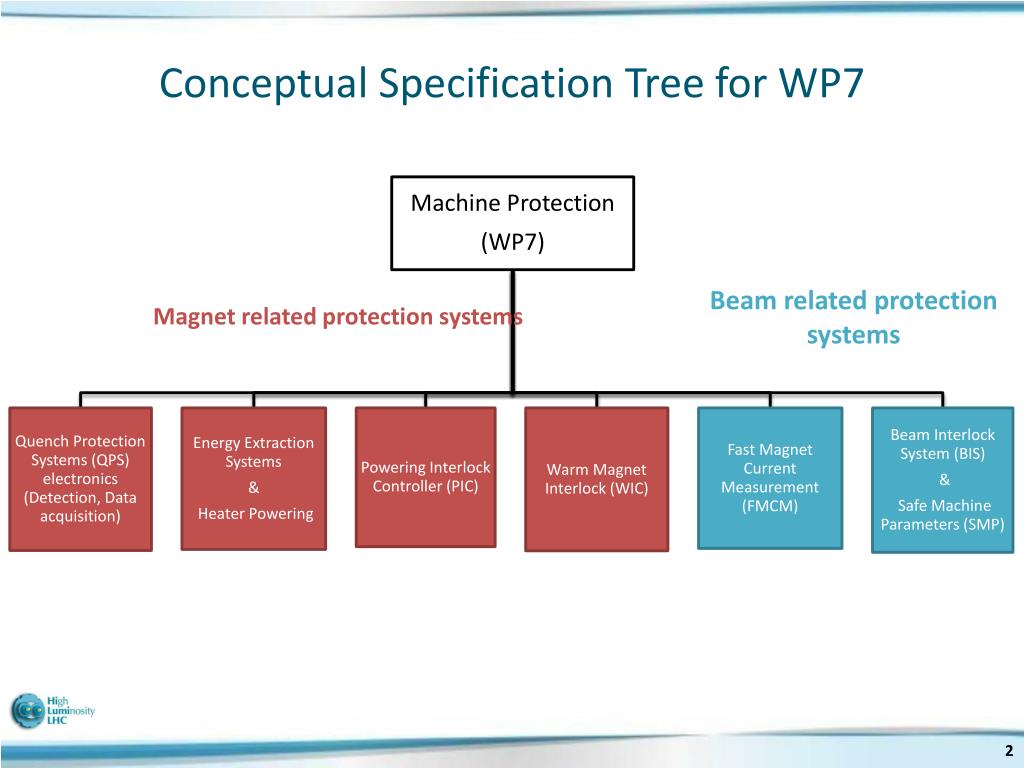 Conceptual Specification Tree for WP7

Machine Protection
(WP7)

Magnet related protection systems

Beam related protection systems

Quench Protection Systems (QPS) electronics (Detection, Data acquisition)

Energy Extraction Systems
&
Heater Powering

Powering Interlock Controller (PIC)

Warm Magnet Interlock (WIC)

Fast Magnet Current Measurement (FMCM)

Beam Interlock System (BIS)
&
Safe Machine Parameters (SMP)

High Luminosity LHC

2